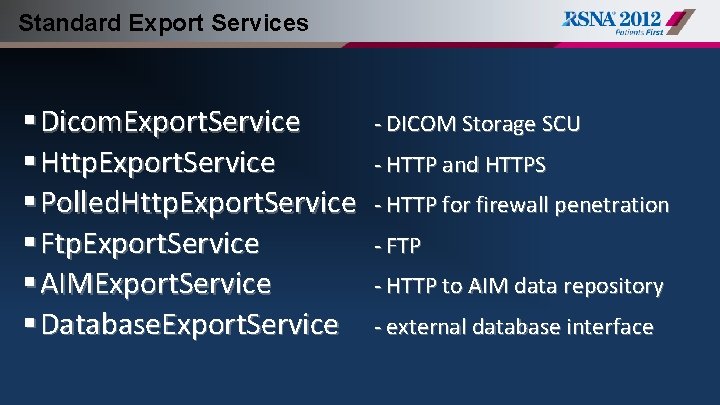 Standard Export Services

RSNA 2012
Patients First

▪ DicomExportService - DICOM Storage SCU
▪ HttpExportService - HTTP and HTTPS
▪ PolledHttpExportService - HTTP for firewall penetration
▪ FtpExportService - FTP
▪ AIMExportService - HTTP to AIM data repository
▪ DatabaseExportService - external database interface